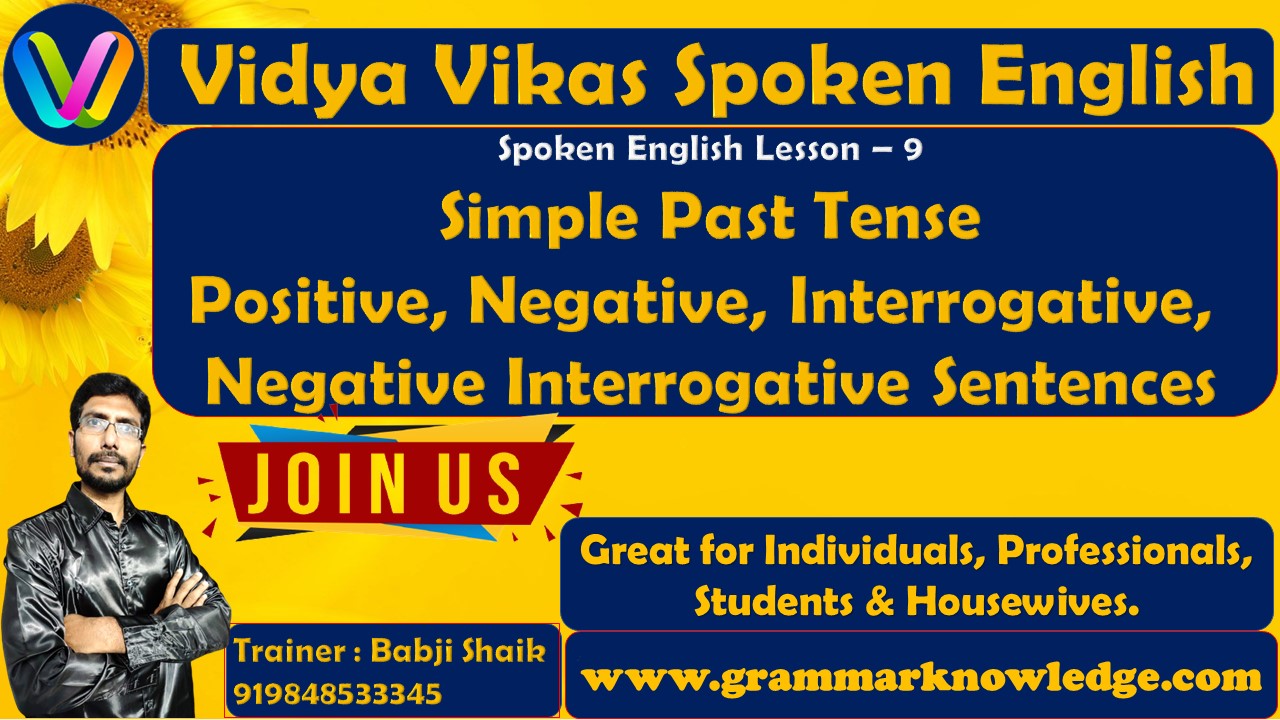 Vidya Vikas Spoken English

Spoken English Lesson – 9

Simple Past Tense

Positive, Negative, Interrogative, Negative Interrogative Sentences

JOIN US

Great for Individuals, Professionals, Students & Housewives.

Trainer : Babji Shaik
919848533345

www.grammarknowledge.com